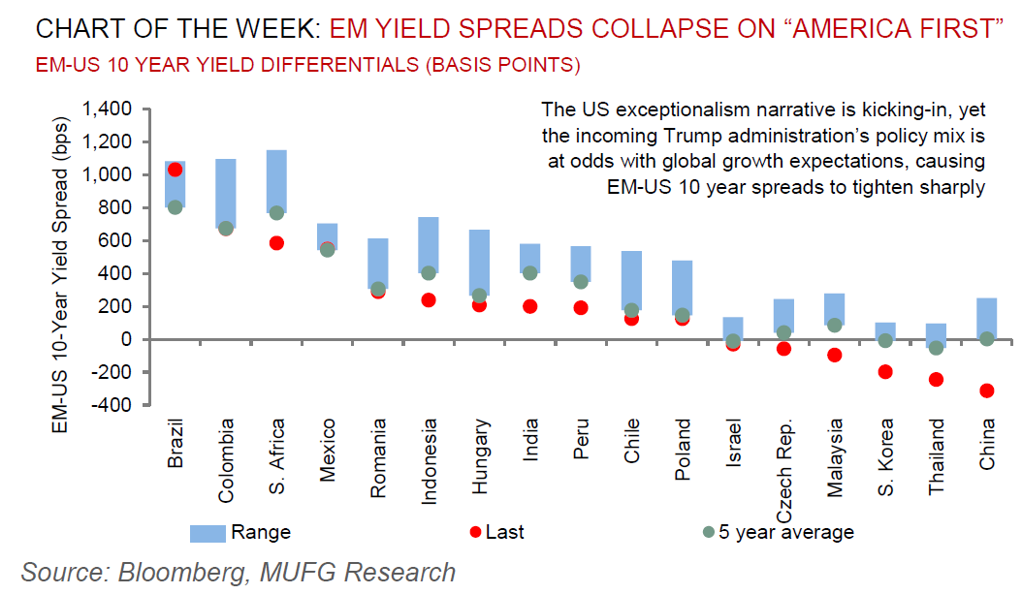 CHART OF THE WEEK: EM YIELD SPREADS COLLAPSE ON “AMERICA FIRST”
EM-US 10 YEAR YIELD DIFFERENTIALS (BASIS POINTS)

The US exceptionalism narrative is kicking-in, yet the incoming Trump administration’s policy mix is at odds with global growth expectations, causing EM-US 10 year spreads to tighten sharply

EM-US 10-Year Yield Spread (bps)

1,400
1,200
1,000
800
600
400
200
0
-200
-400

Brazil
Colombia
S. Africa
Mexico
Romania
Indonesia
Hungary
India
Peru
Chile
Poland
Israel
Czech Rep.
Malaysia
S. Korea
Thailand
China

Range
Last
5 year average

Source: Bloomberg, MUFG Research